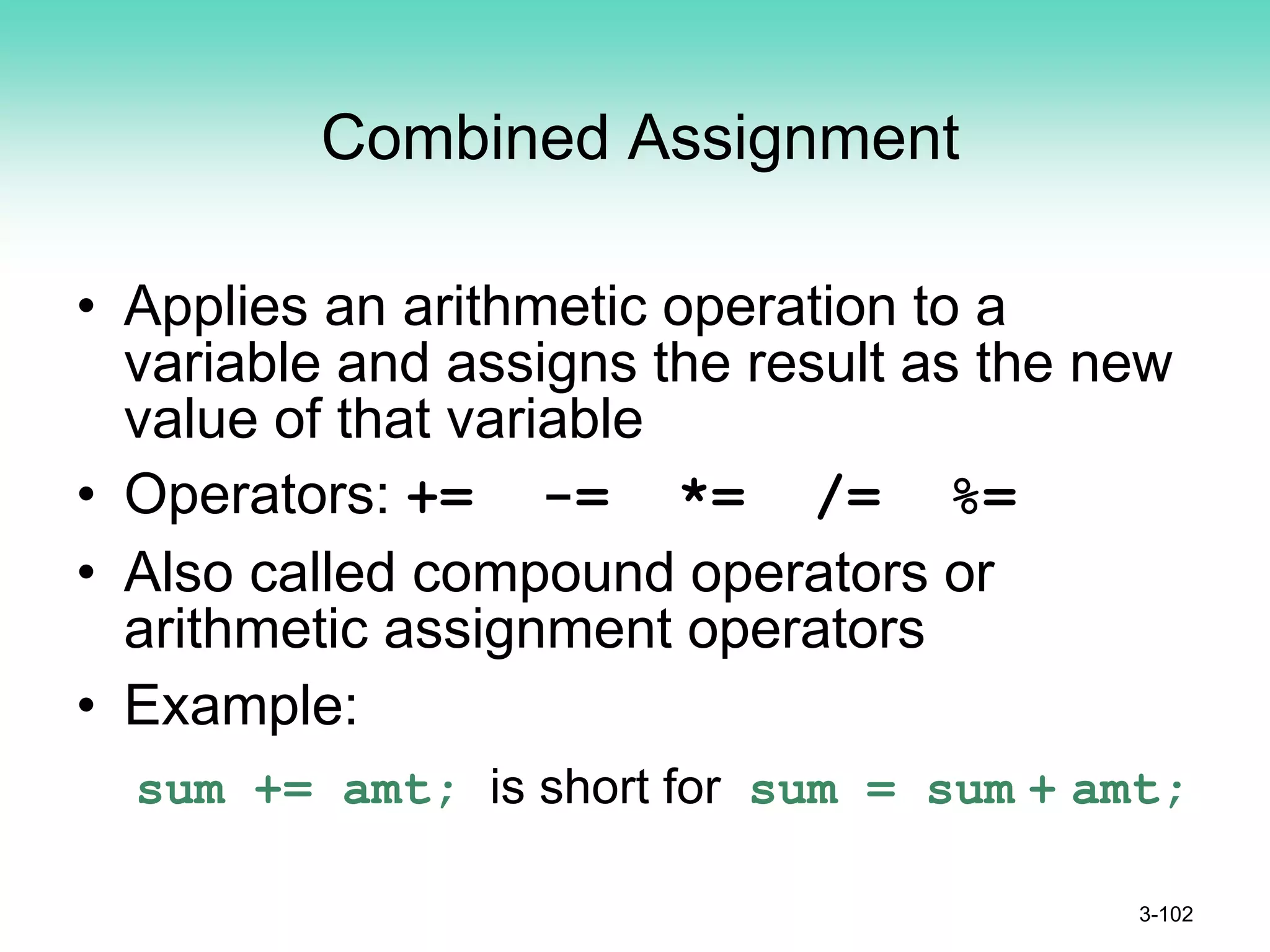 Combined Assignment

• Applies an arithmetic operation to a variable and assigns the result as the new value of that variable
• Operators: += -= *= /= %=
• Also called compound operators or arithmetic assignment operators
• Example:

sum += amt; is short for sum = sum + amt;

3-102